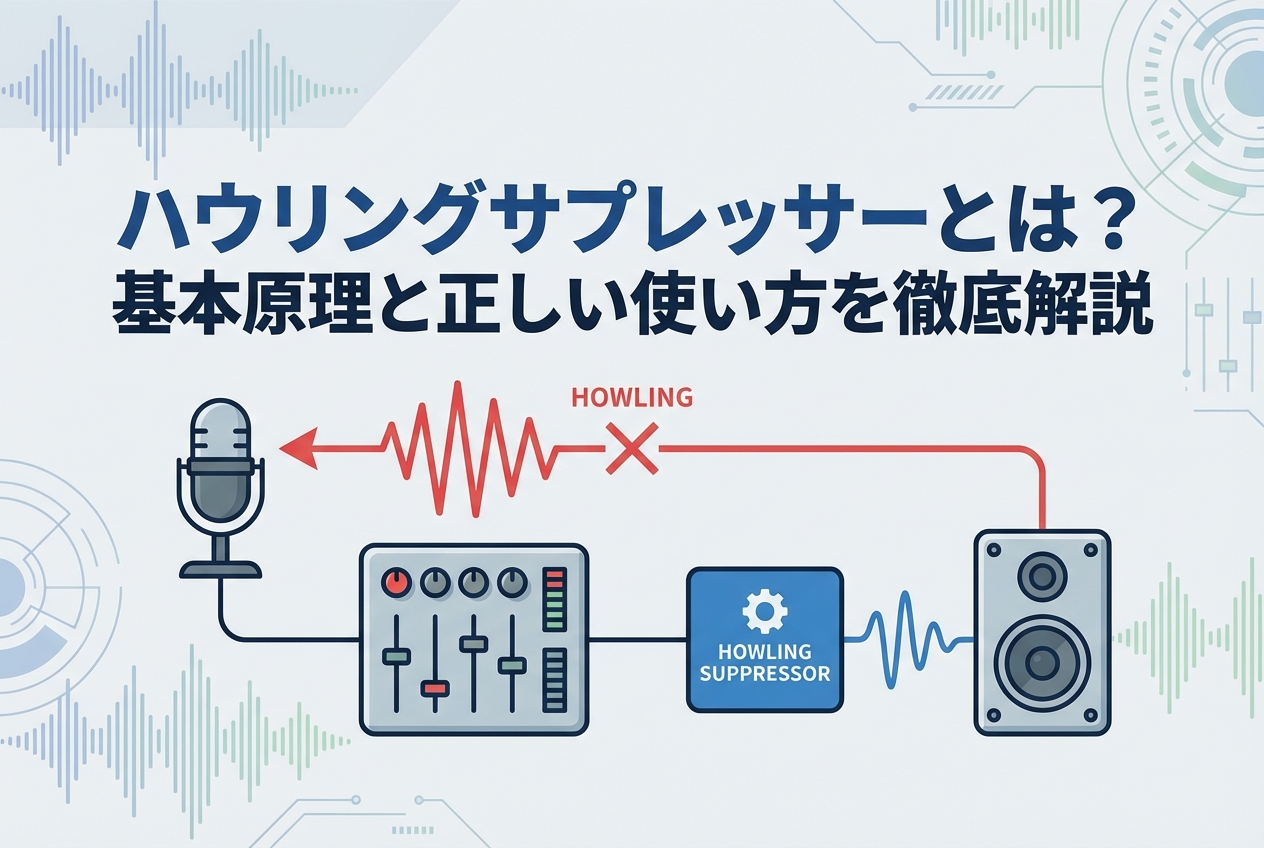 ハウリングサプレッサーとは？
基本原理と正しい使い方を徹底解説

HOWLING

HOWLING SUPPRESSOR